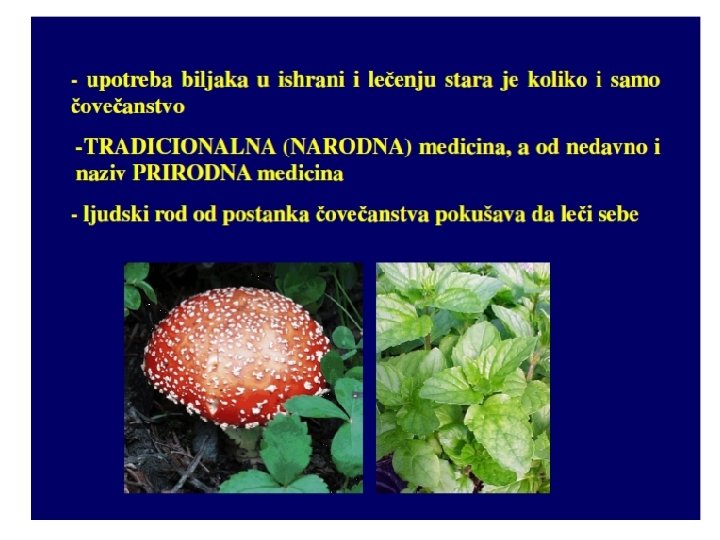 - upotreba biljaka u ishrani i lečenju stara je koliko i samo čovečanstvo

-TRADICIONALNA (NARODNA) medicina, a od nedavno i naziv PRIRODNA medicina

- ljudski rod od postanka čovečanstva pokušava da leči sebe